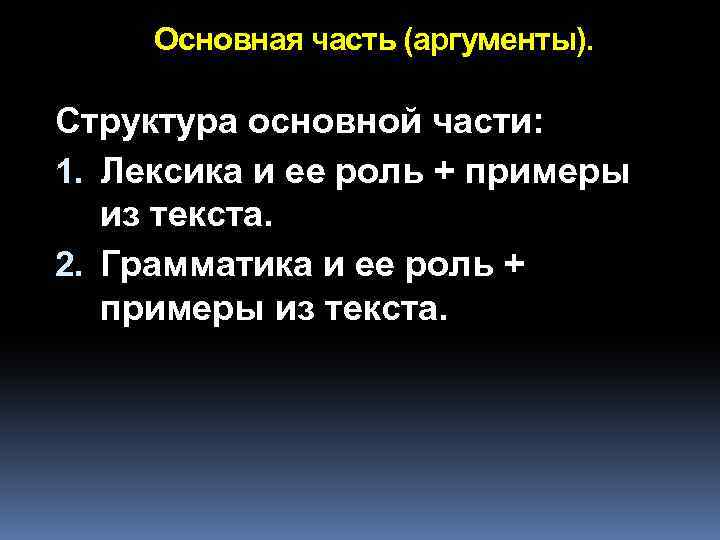 Основная часть (аргументы).

Структура основной части:
1. Лексика и ее роль + примеры из текста.
2. Грамматика и ее роль + примеры из текста.